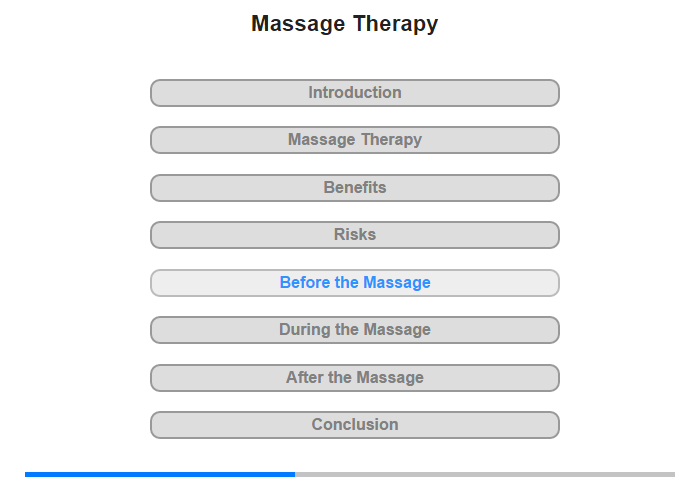 Massage Therapy

Introduction

Massage Therapy

Benefits

Risks

Before the Massage

During the Massage

After the Massage

Conclusion